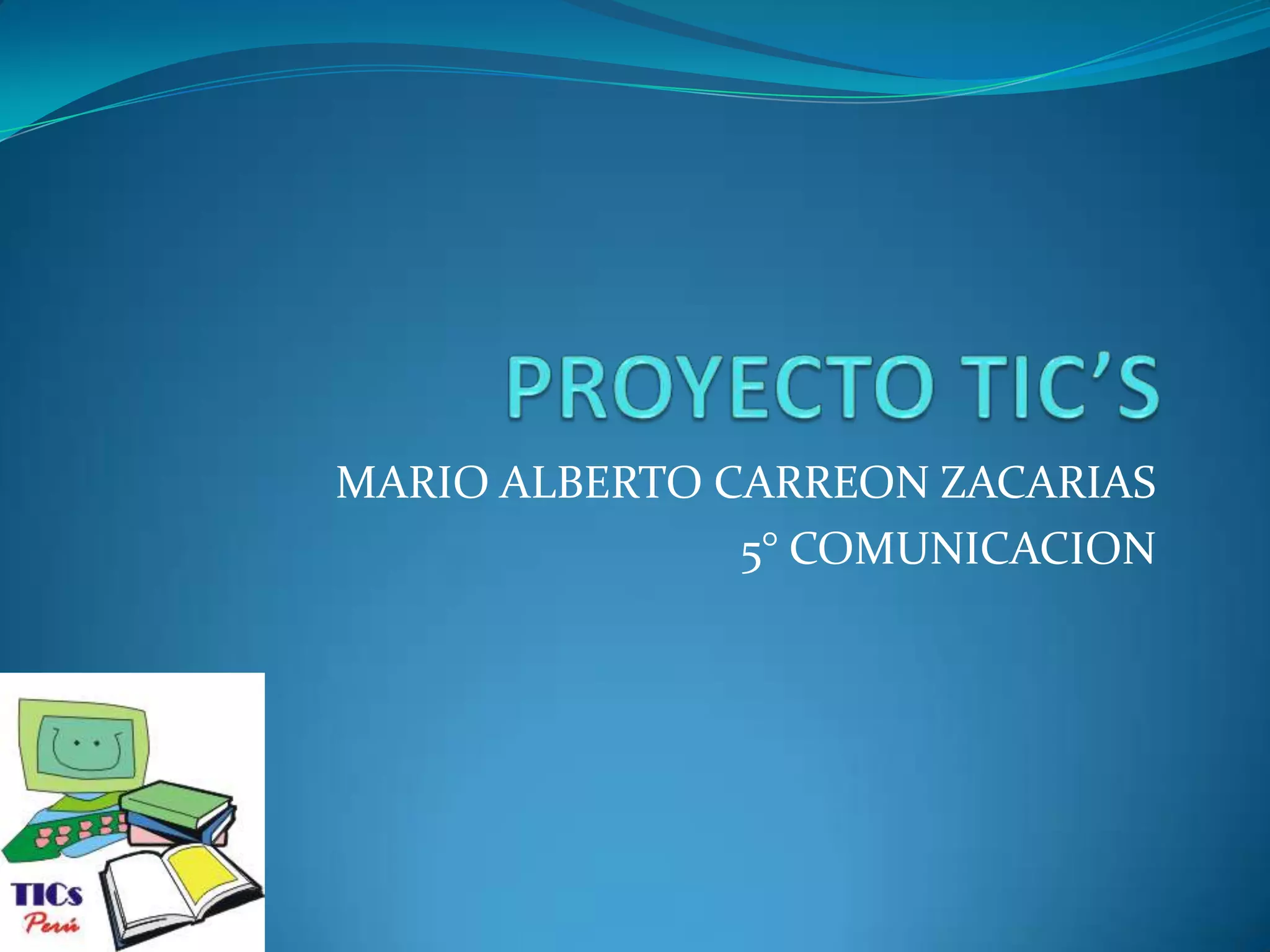 PROYECTO TIC'S

MARIO ALBERTO CARREON ZACARIAS
5° COMUNICACION

TICs
Perú